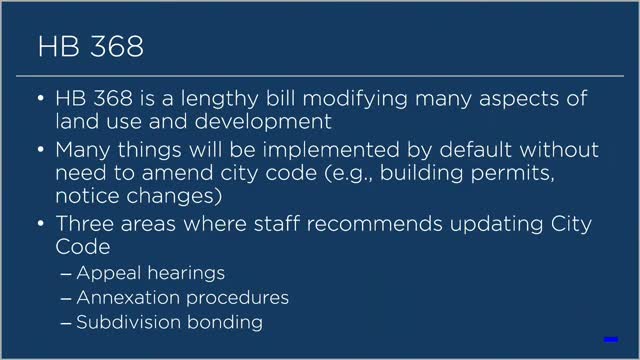 HB 368

• HB 368 is a lengthy bill modifying many aspects of land use and development
• Many things will be implemented by default without need to amend city code (e.g., building permits, notice changes)
• Three areas where staff recommends updating City Code
– Appeal hearings
– Annexation procedures
– Subdivision bonding